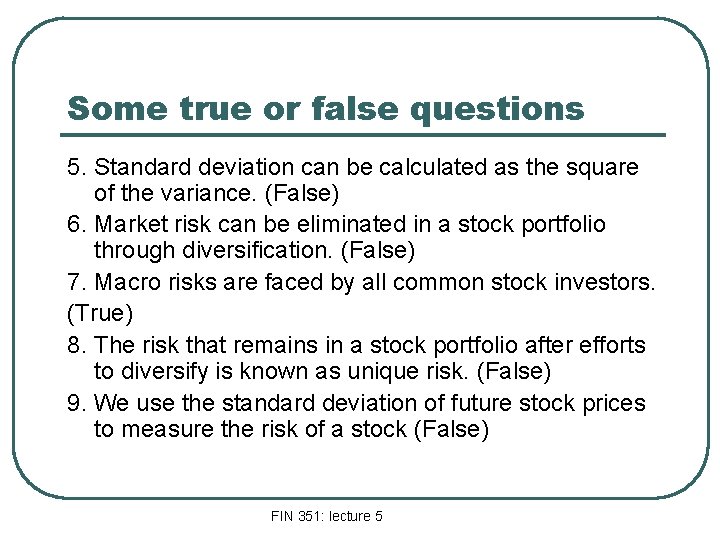 Some true or false questions

5. Standard deviation can be calculated as the square of the variance. (False)

6. Market risk can be eliminated in a stock portfolio through diversification. (False)

7. Macro risks are faced by all common stock investors. (True)

8. The risk that remains in a stock portfolio after efforts to diversify is known as unique risk. (False)

9. We use the standard deviation of future stock prices to measure the risk of a stock (False)

FIN 351: lecture 5